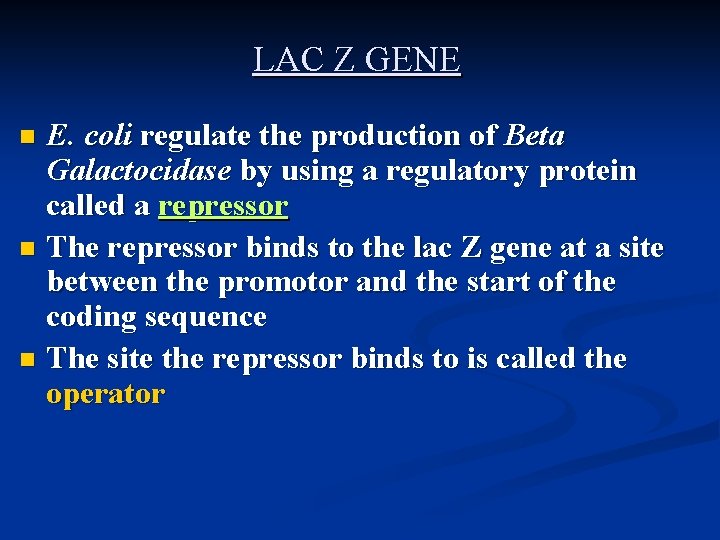 LAC Z GENE

E. coli regulate the production of Beta Galactocidase by using a regulatory protein called a repressor

The repressor binds to the lac Z gene at a site between the promotor and the start of the coding sequence

The site the repressor binds to is called the operator